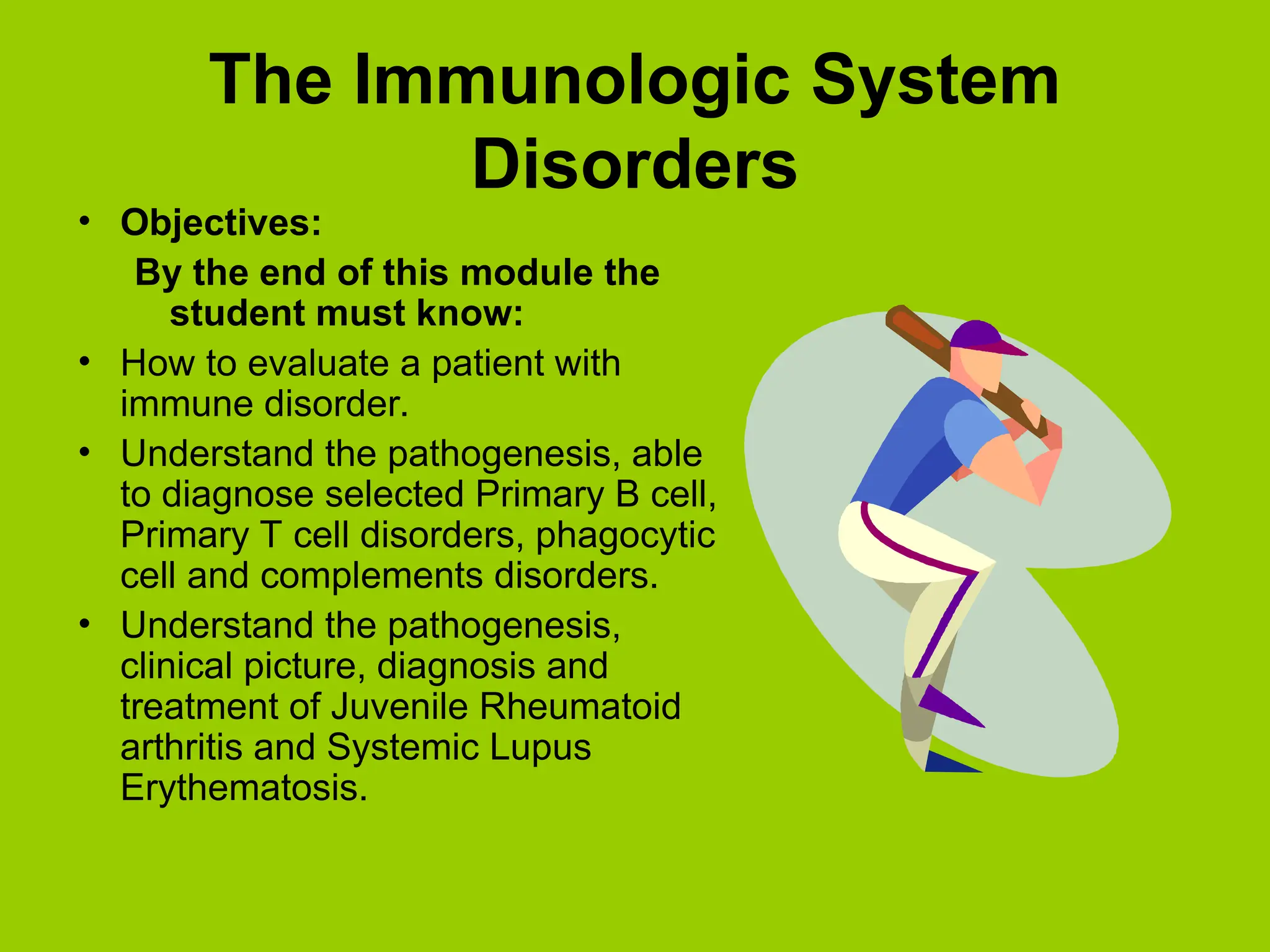 The Immunologic System Disorders

• Objectives:

By the end of this module the student must know:

• How to evaluate a patient with immune disorder.

• Understand the pathogenesis, able to diagnose selected Primary B cell, Primary T cell disorders, phagocytic cell and complements disorders.

• Understand the pathogenesis, clinical picture, diagnosis and treatment of Juvenile Rheumatoid arthritis and Systemic Lupus Erythematosis.